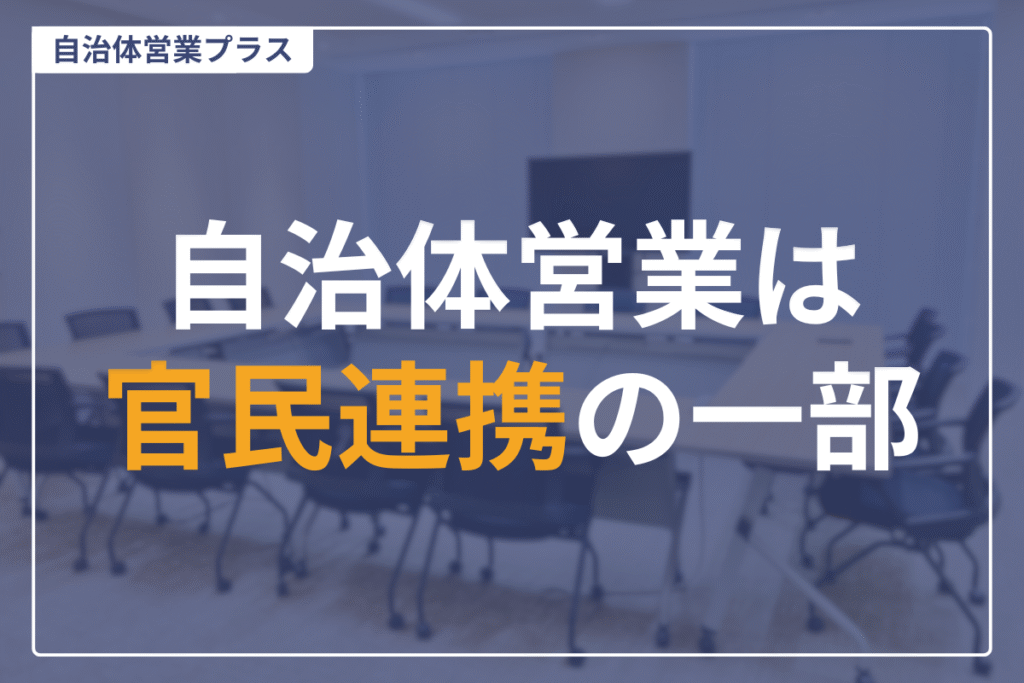 自治体営業プラス

自治体営業は
官民連携の一部